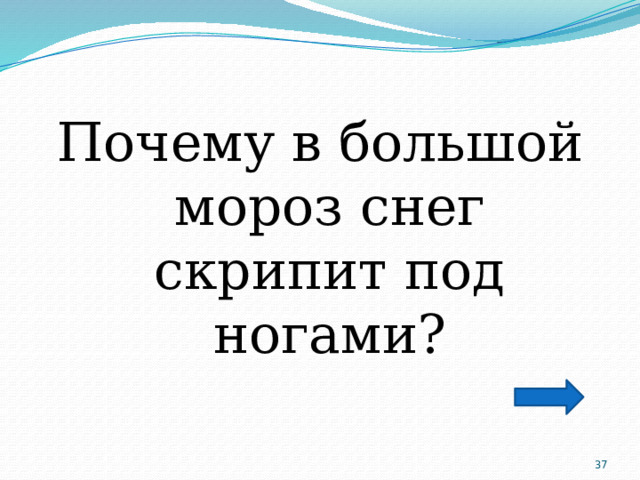 Почему в большой мороз снег скрипит под ногами?

37